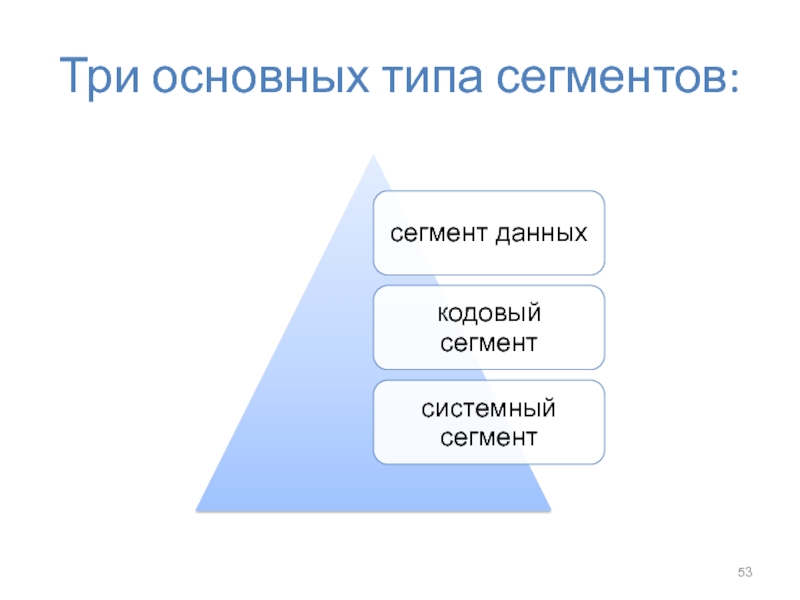 Три основных типа сегментов:

сегмент данных

кодовый сегмент

системный сегмент

53